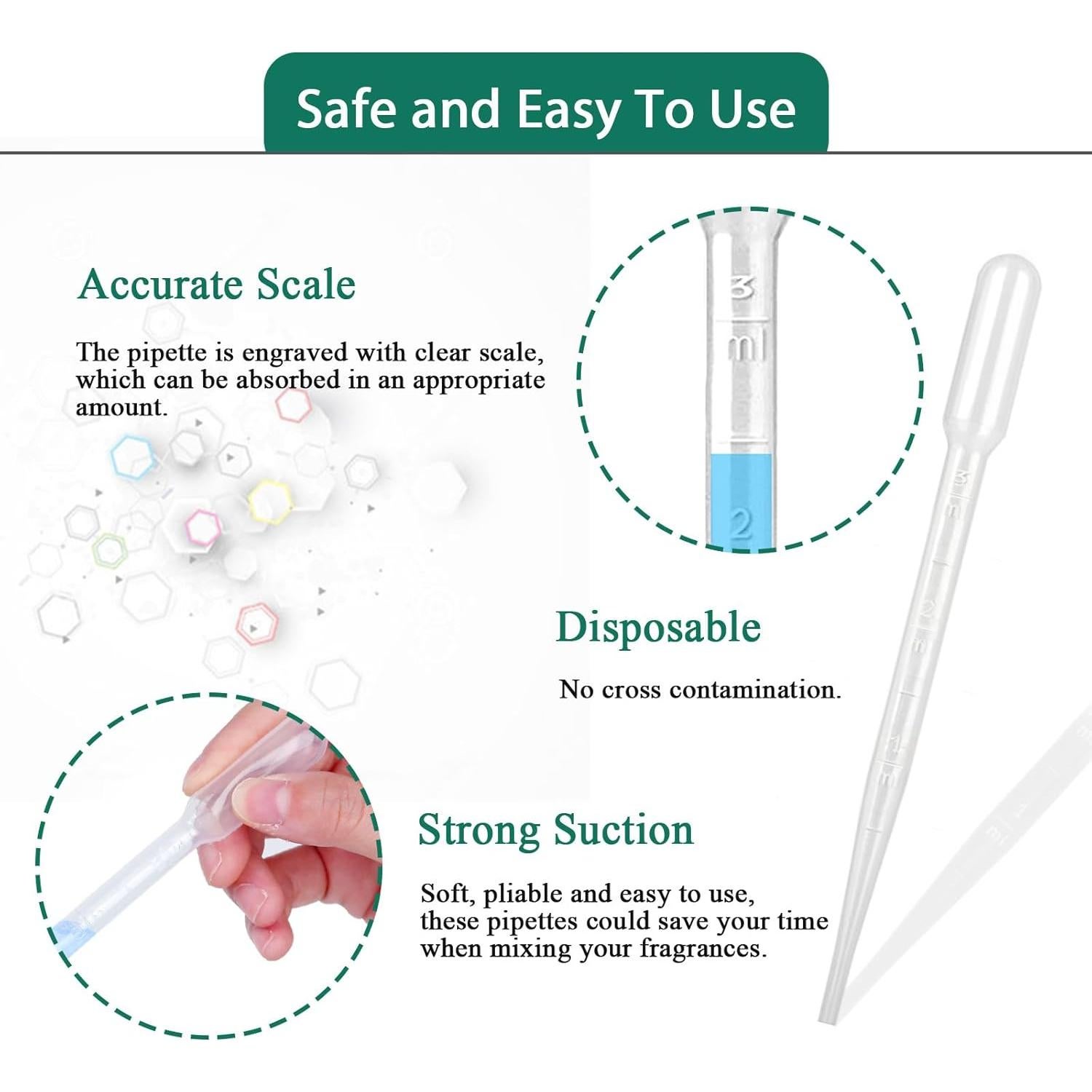 Safe and Easy To Use

Accurate Scale

The pipette is engraved with clear scale, which can be absorbed in an appropriate amount.

3
ml
2

Disposable

No cross contamination.

Strong Suction

Soft, pliable and easy to use, these pipettes could save your time when mixing your fragrances.